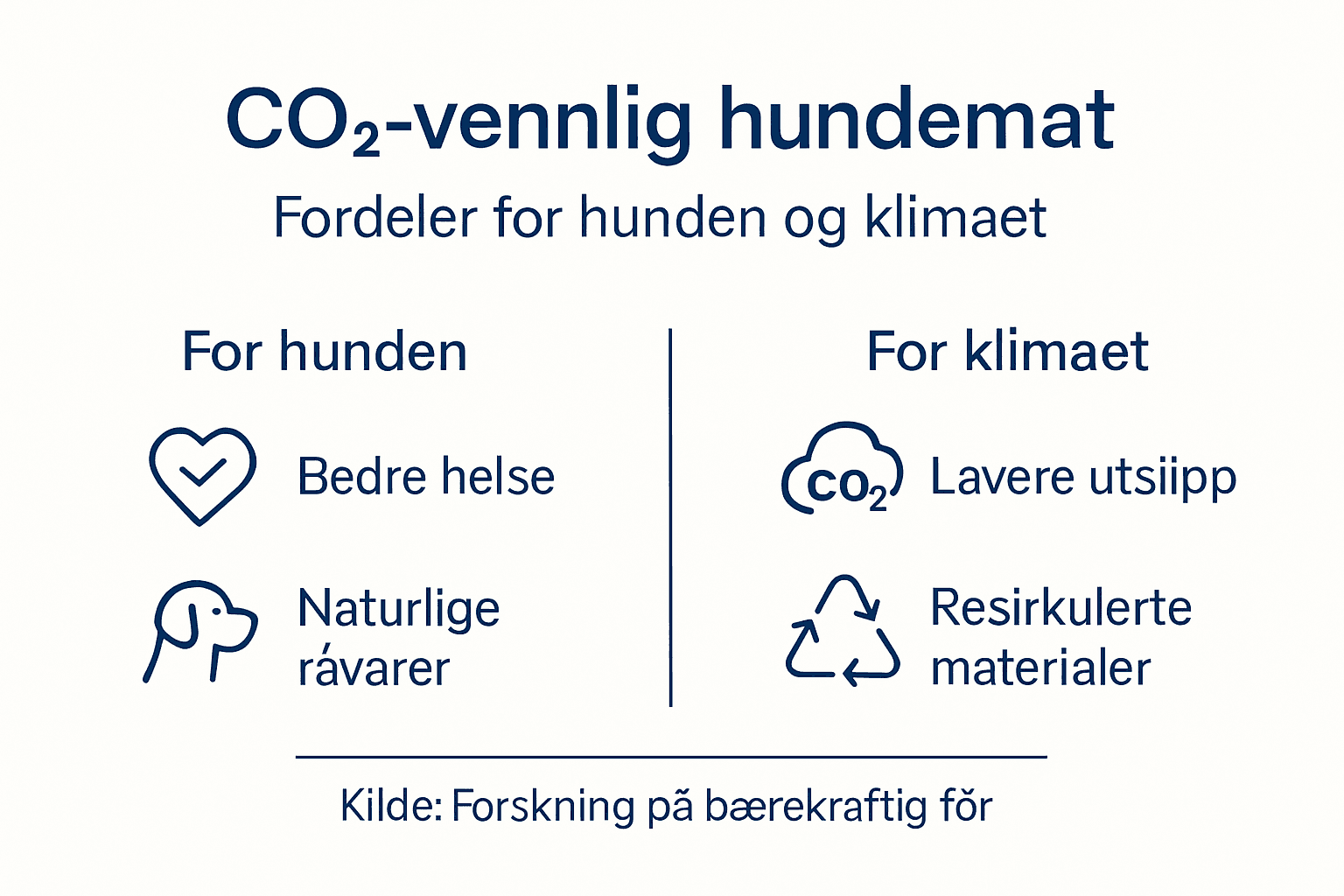 $CO_2$-vennlig hundemat

Fordeler for hunden og klimaet

For hunden

Bedre helse

Naturlige rávarer

For klimaet

$CO_2$ Lavere utsiipp

Resirkulerte materialer

Kilde: Forskning pã bærekraftig főr